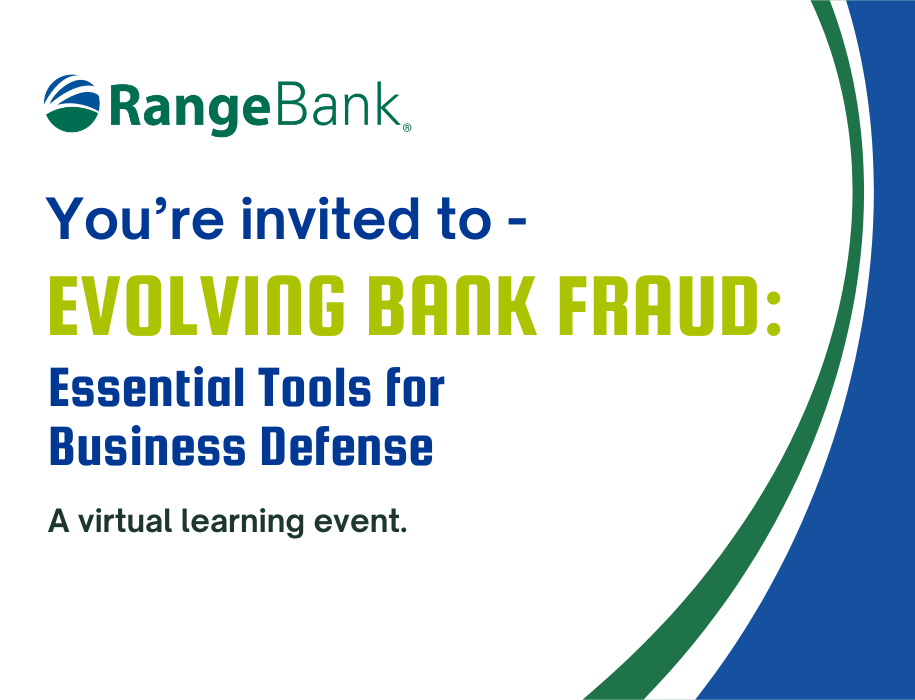 RangeBank®

You're invited to -

EVOLVING BANK FRAUD:

Essential Tools for Business Defense

A virtual learning event.